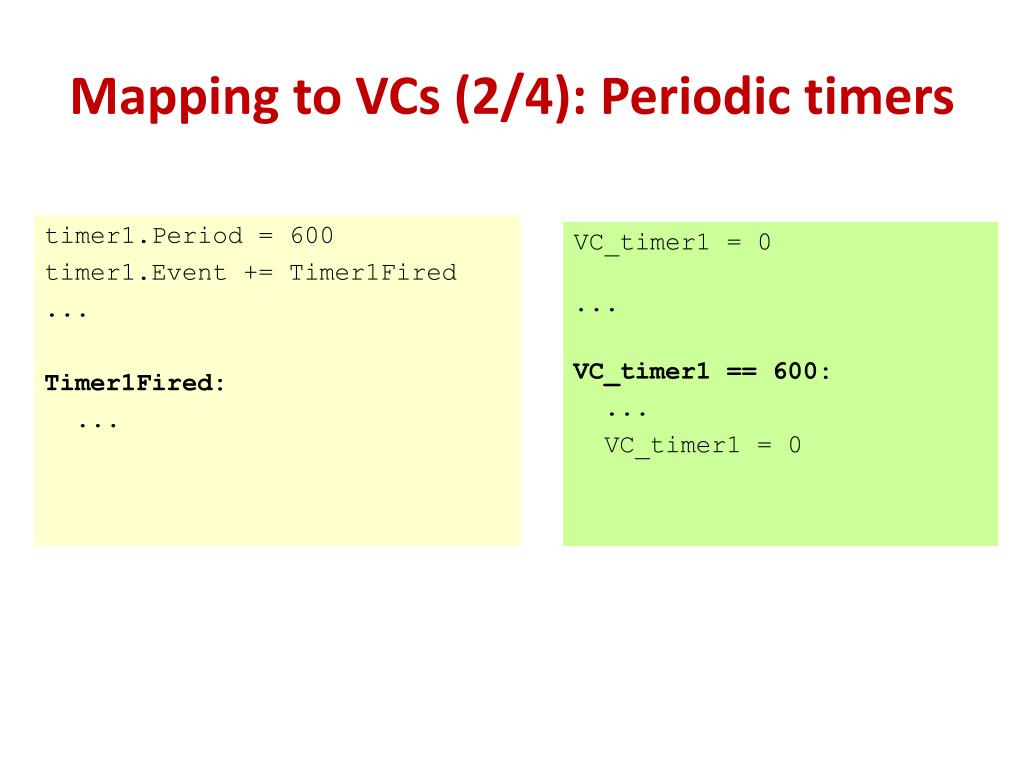 Mapping to VCs (2/4): Periodic timers

timer1.Period = 600
timer1.Event += Timer1Fired
...

Timer1Fired:
  ...

VC_timer1 = 0

...

VC_timer1 == 600:
  ...
  VC_timer1 = 0